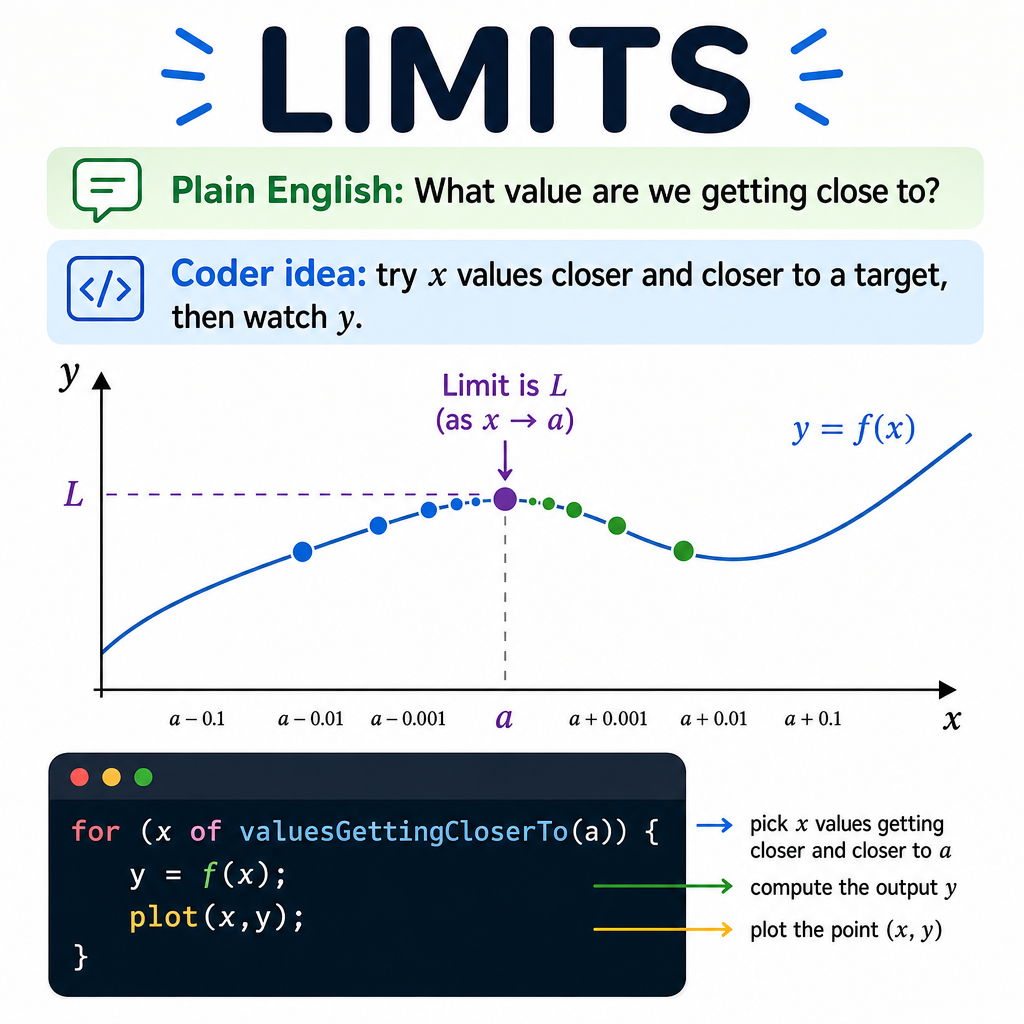 LIMITS

Plain English: What value are we getting close to?

Coder idea: try $x$ values closer and closer to a target, then watch $y$.

$y$

Limit is $L$ (as $x \to a$)

$y = f(x)$

$L$

$a - 0.1$ $a - 0.01$ $a - 0.001$ $a$ $a + 0.001$ $a + 0.01$ $a + 0.1$

$x$

for (x of valuesGettingCloserTo(a)) {
 y = f(x);
 plot(x,y);
}

pick $x$ values getting closer and closer to $a$

compute the output $y$

plot the point $(x, y)$